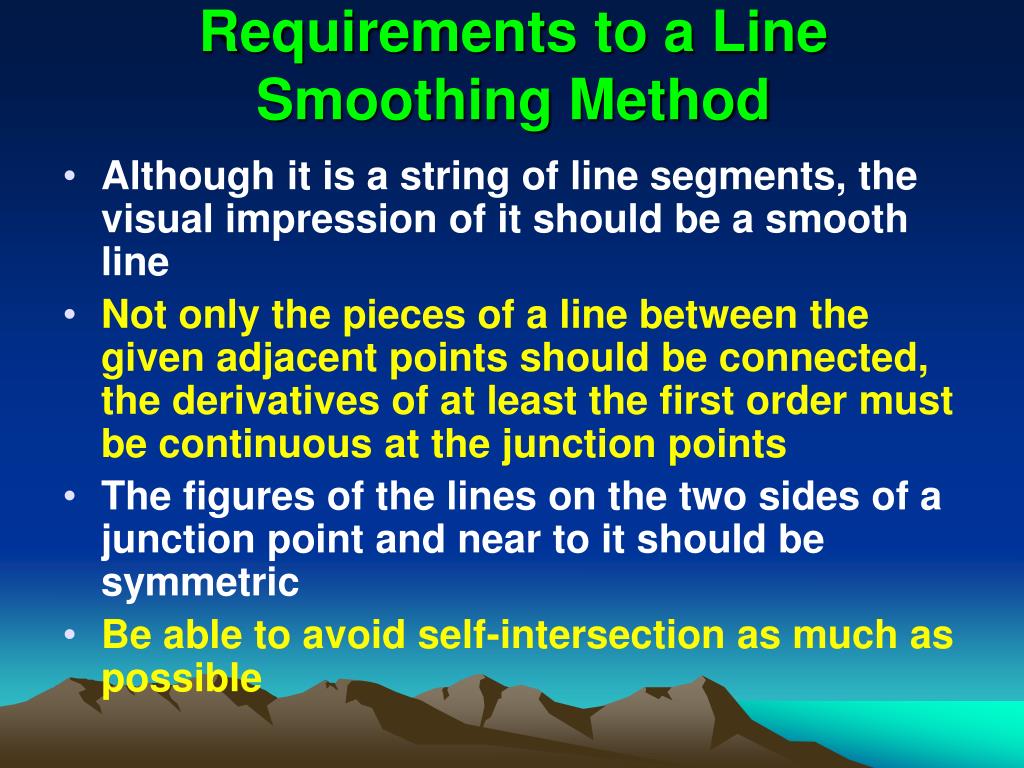 Requirements to a Line Smoothing Method

• Although it is a string of line segments, the visual impression of it should be a smooth line

• Not only the pieces of a line between the given adjacent points should be connected, the derivatives of at least the first order must be continuous at the junction points

• The figures of the lines on the two sides of a junction point and near to it should be symmetric

• Be able to avoid self-intersection as much as possible